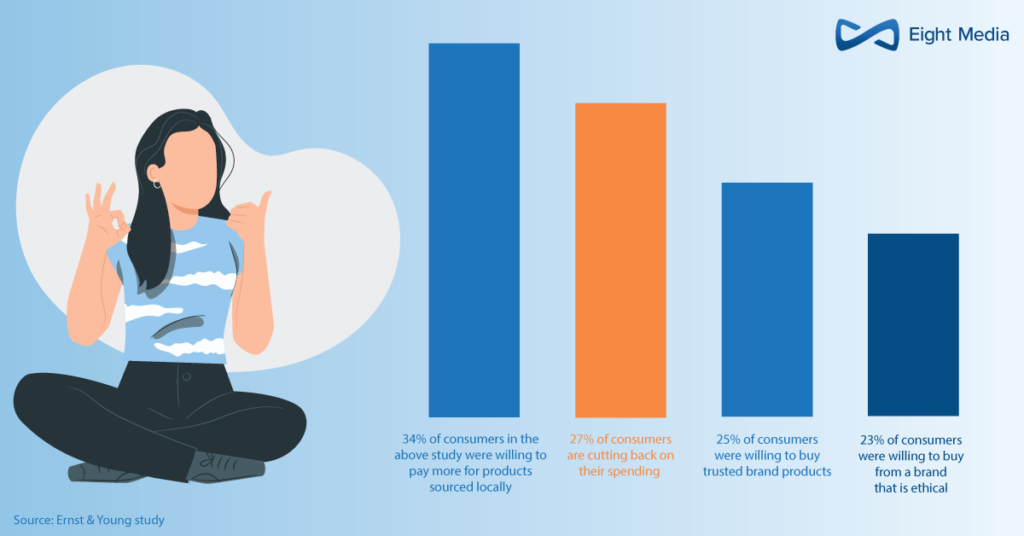 Eight Media

34% of consumers in the above study were willing to pay more for products sourced locally

27% of consumers are cutting back on their spending

25% of consumers were willing to buy trusted brand products

23% of consumers were willing to buy from a brand that is ethical

Source: Ernst & Young study